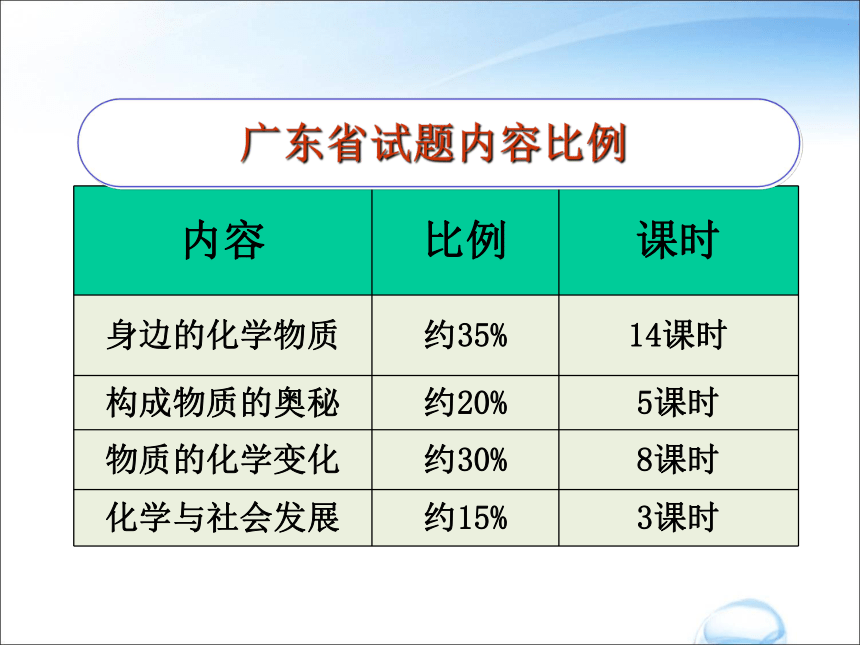 广东省试题内容比例

| 内容 | 比例 | 课时 |
|---|---|---|
| 身边的化学物质 | 约35% | 14课时 |
| 构成物质的奥秘 | 约20% | 5课时 |
| 物质的化学变化 | 约30% | 8课时 |
| 化学与社会发展 | 约15% | 3课时 |